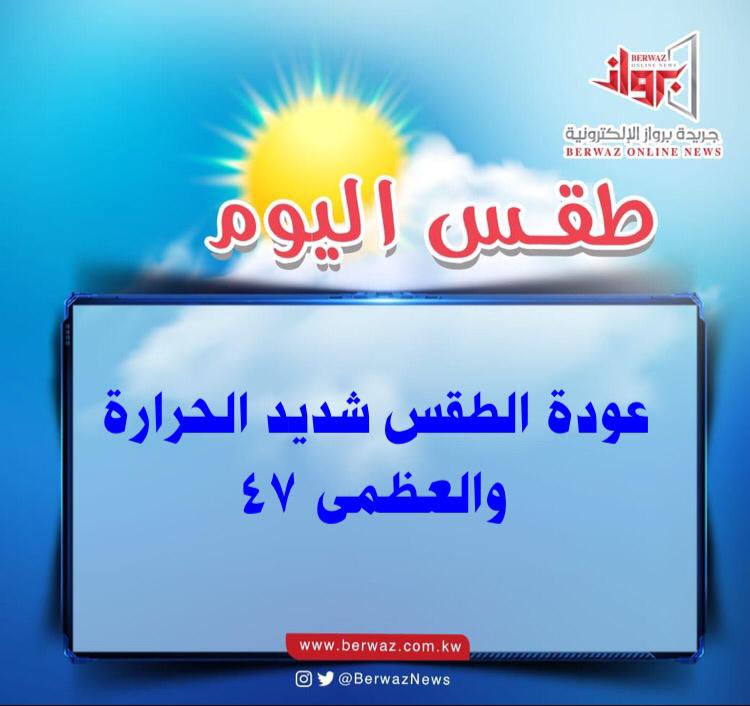 BERWAZ ONLINE NEWS
برواز
جريدة برواز الإلكترونية
BERWAZ ONLINE NEWS

طقس اليوم

عودة الطقس شديد الحرارة والعظمى ٤٧

www.berwaz.com.kw
@BerwazNews